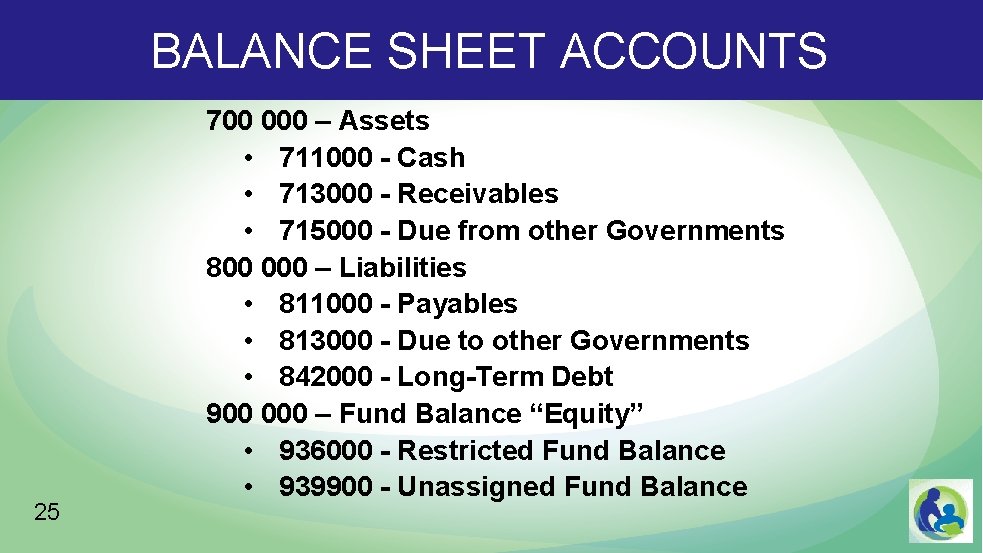 BALANCE SHEET ACCOUNTS

700 000 – Assets
• 711000 - Cash
• 713000 - Receivables
• 715000 - Due from other Governments

800 000 – Liabilities
• 811000 - Payables
• 813000 - Due to other Governments
• 842000 - Long-Term Debt

900 000 – Fund Balance “Equity”
• 936000 - Restricted Fund Balance
• 939900 - Unassigned Fund Balance

25